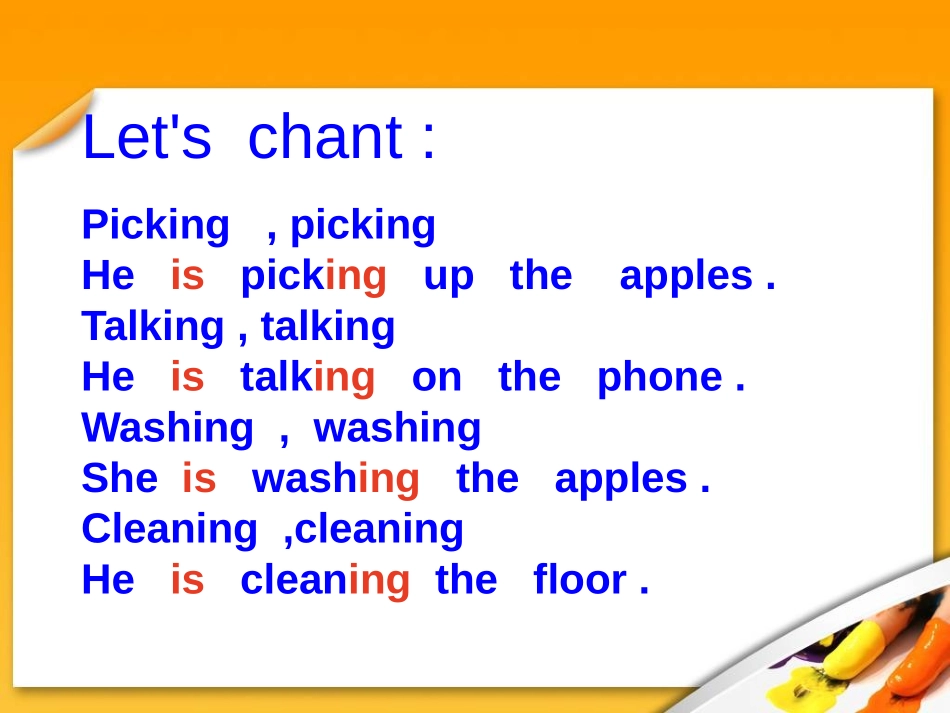 Let's chant :

Picking , picking
He is picking up the apples .
Talking , talking
He is talking on the phone .
Washing , washing
She is washing the apples .
Cleaning ,cleaning
He is cleaning the floor .